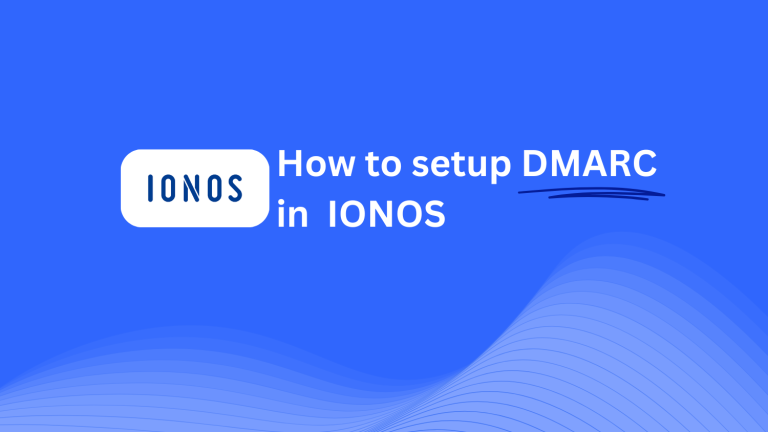 IONOS

How to setup DMARC in IONOS